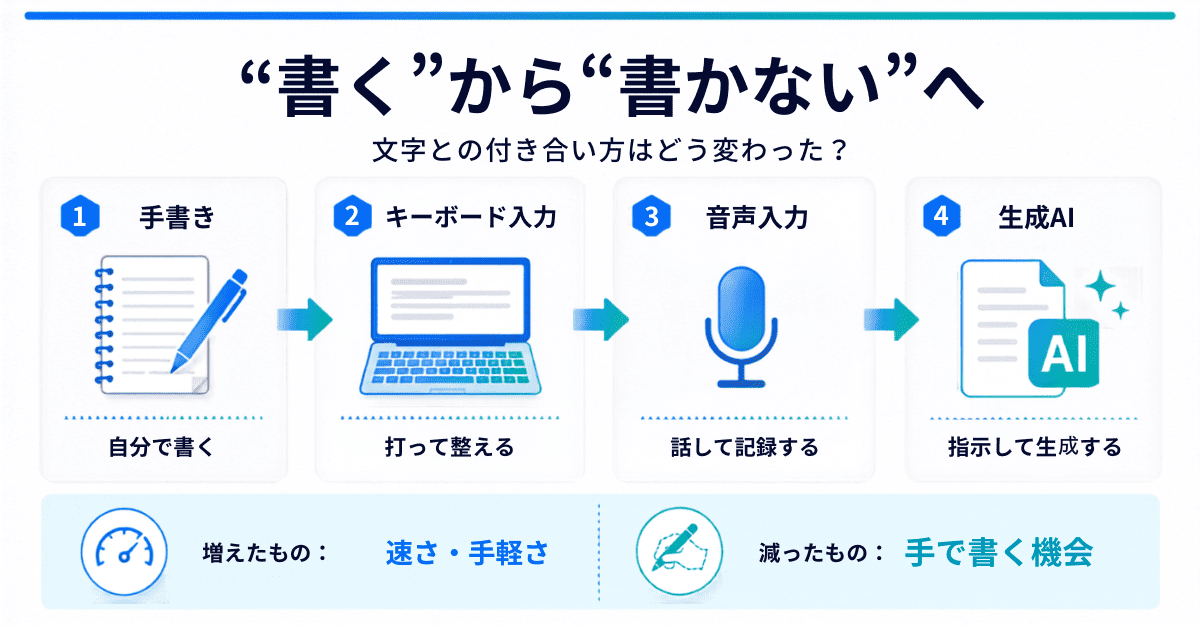 “書く”から“書かない”へ

文字との付き合い方はどう変わった？

1 手書き

自分で書く

2 キーボード入力

打って整える

3 音声入力

話して記録する

4 生成AI

AI

指示して生成する

増えたもの： 速さ・手軽さ

減ったもの： 手で書く機会